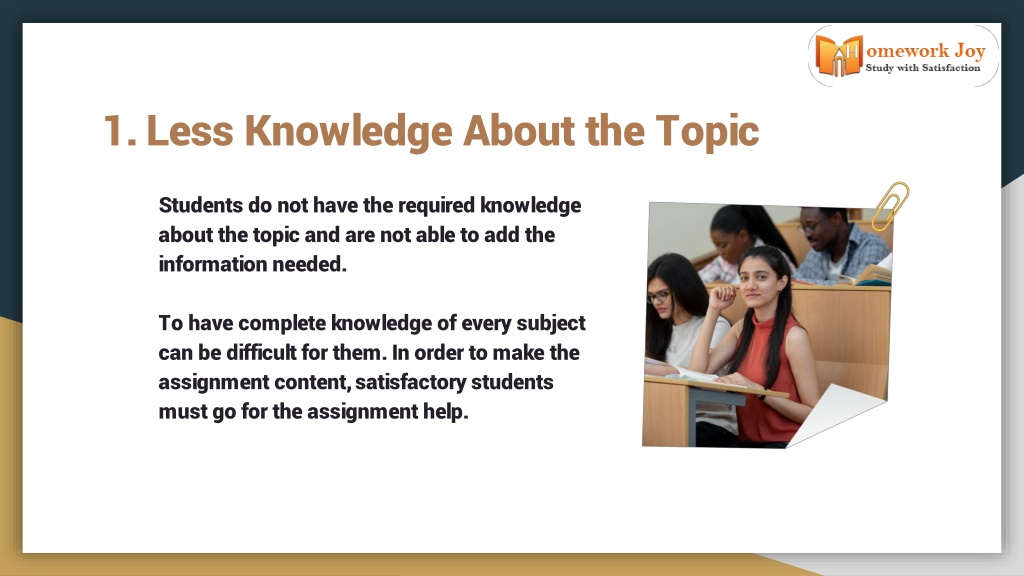 Homework Joy
Study with Satisfaction

1. Less Knowledge About the Topic

Students do not have the required knowledge about the topic and are not able to add the information needed.

To have complete knowledge of every subject can be difficult for them. In order to make the assignment content, satisfactory students must go for the assignment help.